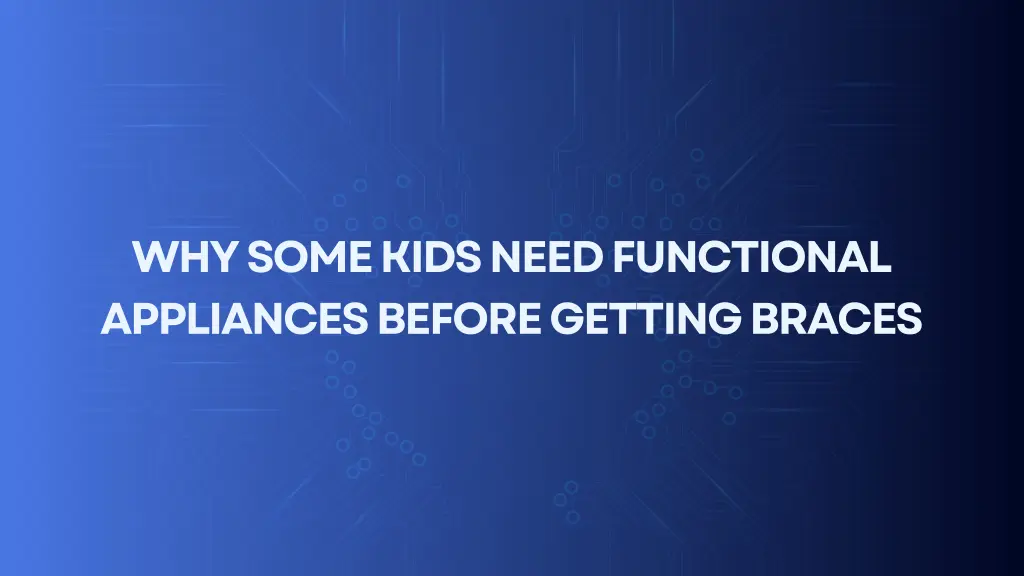 WHY SOME KIDS NEED FUNCTIONAL APPLIANCES BEFORE GETTING BRACES